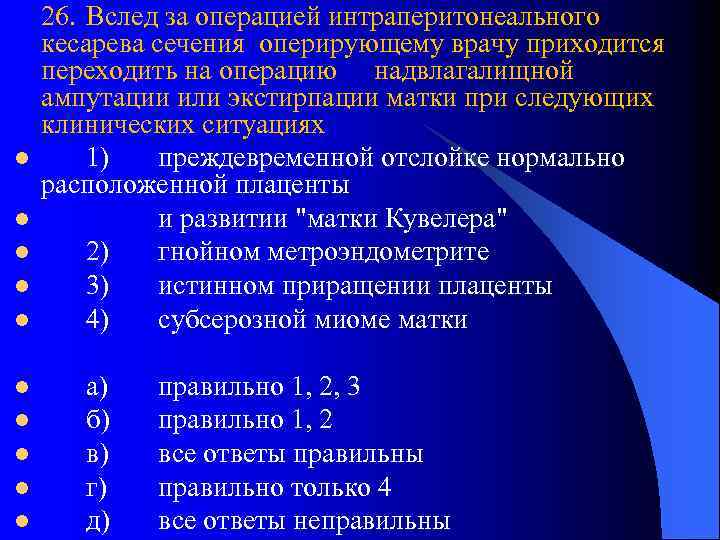 26. Вслед за операцией интраперитонеального кесарева сечения оперирующему врачу приходится переходить на операцию надвлагалищной ампутации или экстирпации матки при следующих клинических ситуациях

- 1) преждевременной отслойке нормально расположенной плаценты
- и развитии "матки Кувелера"
- 2) гнойном метроэндометрите
- 3) истинном приращении плаценты
- 4) субсерозной миоме матки

- а) правильно 1, 2, 3
- б) правильно 1, 2
- в) все ответы правильны
- г) правильно только 4
- д) все ответы неправильны